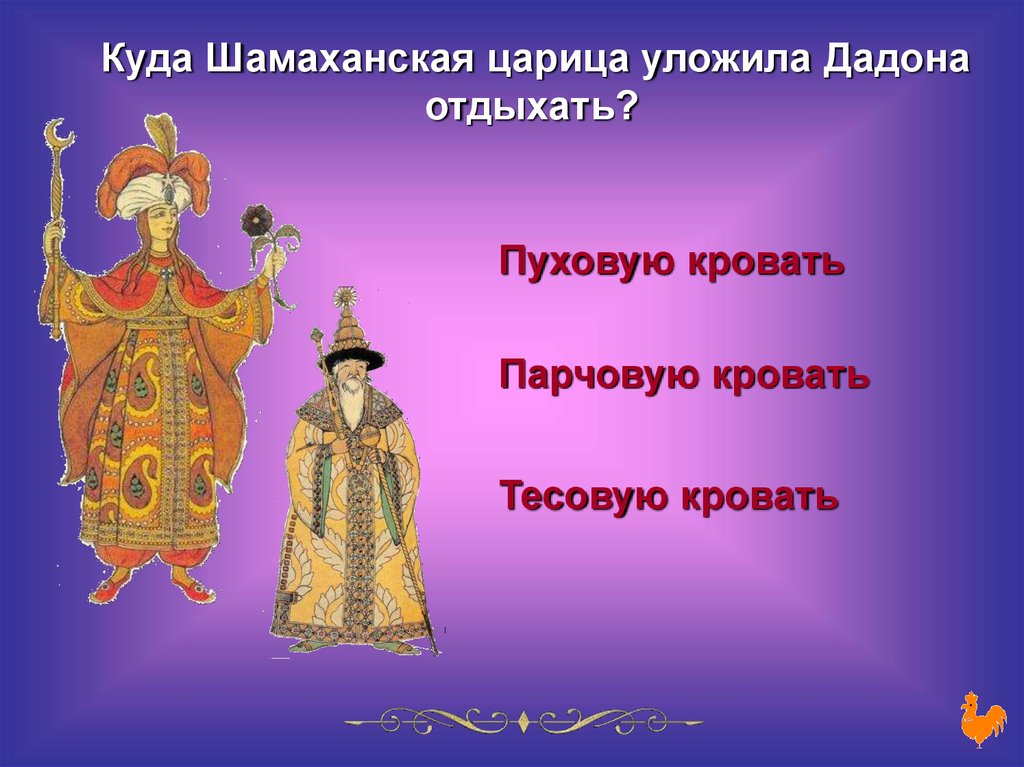 Куда Шамаханская царица уложила Дадона отдыхать?

Пуховую кровать

Парчовую кровать

Тесовую кровать